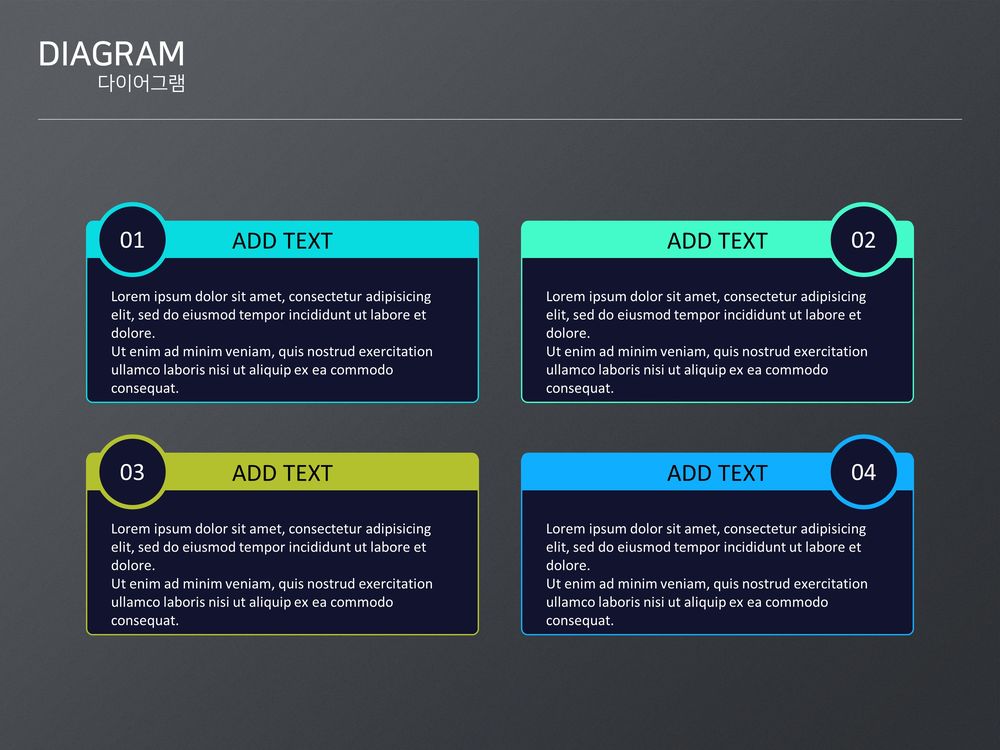 DIAGRAM
다이어그램

01
ADD TEXT
Lorem ipsum dolor sit amet, consectetur adipisicing elit, sed do eiusmod tempor incididunt ut labore et dolore.
Ut enim ad minim veniam, quis nostrud exercitation ullamco laboris nisi ut aliquip ex ea commodo consequat.

ADD TEXT
02
Lorem ipsum dolor sit amet, consectetur adipisicing elit, sed do eiusmod tempor incididunt ut labore et dolore.
Ut enim ad minim veniam, quis nostrud exercitation ullamco laboris nisi ut aliquip ex ea commodo consequat.

03
ADD TEXT
Lorem ipsum dolor sit amet, consectetur adipisicing elit, sed do eiusmod tempor incididunt ut labore et dolore.
Ut enim ad minim veniam, quis nostrud exercitation ullamco laboris nisi ut aliquip ex ea commodo consequat.

ADD TEXT
04
Lorem ipsum dolor sit amet, consectetur adipisicing elit, sed do eiusmod tempor incididunt ut labore et dolore.
Ut enim ad minim veniam, quis nostrud exercitation ullamco laboris nisi ut aliquip ex ea commodo consequat.